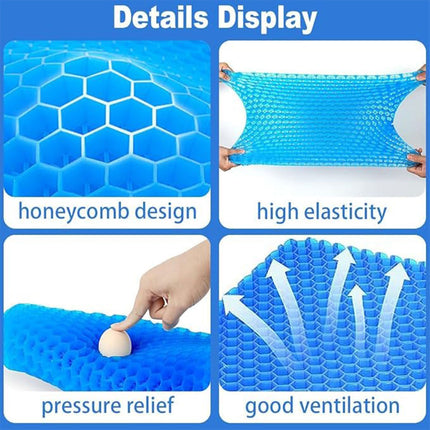 Details Display

honeycomb design

high elasticity

pressure relief

good ventilation